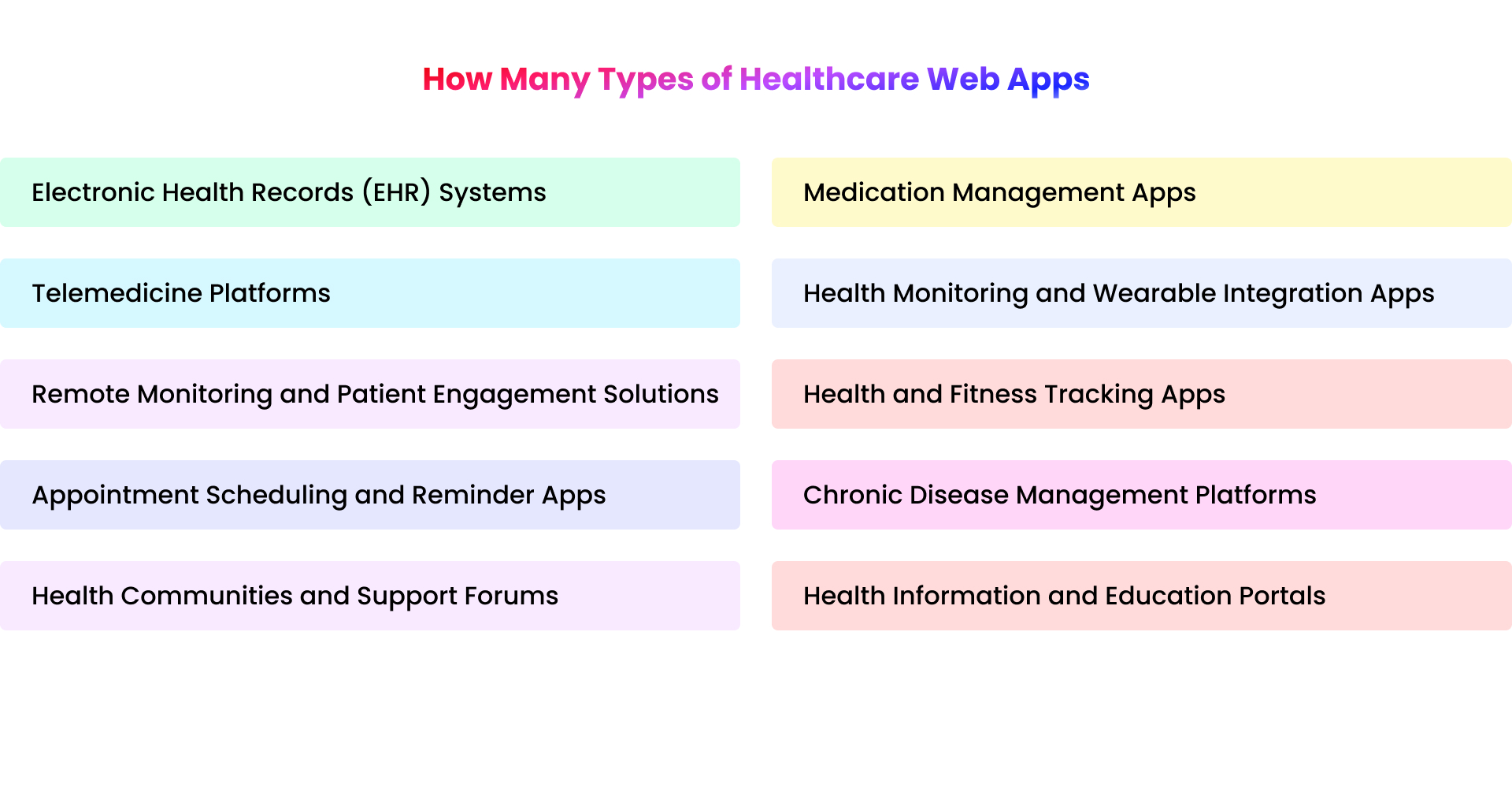 How Many Types of Healthcare Web Apps

Electronic Health Records (EHR) Systems

Telemedicine Platforms

Remote Monitoring and Patient Engagement Solutions

Appointment Scheduling and Reminder Apps

Health Communities and Support Forums

Medication Management Apps

Health Monitoring and Wearable Integration Apps

Health and Fitness Tracking Apps

Chronic Disease Management Platforms

Health Information and Education Portals